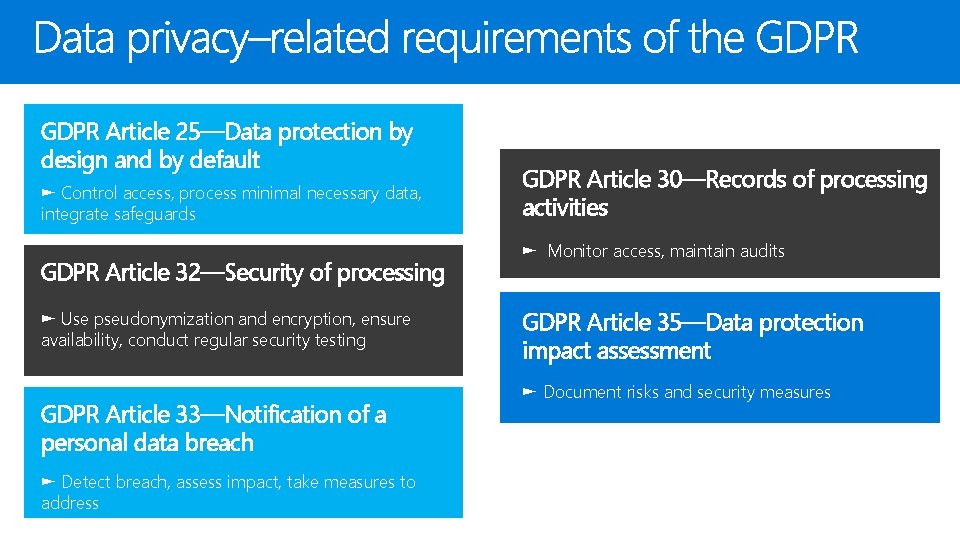 Data privacy–related requirements of the GDPR

GDPR Article 25—Data protection by design and by default

► Control access, process minimal necessary data, integrate safeguards

GDPR Article 32—Security of processing

► Use pseudonymization and encryption, ensure availability, conduct regular security testing

GDPR Article 33—Notification of a personal data breach

► Detect breach, assess impact, take measures to address

GDPR Article 30—Records of processing activities

► Monitor access, maintain audits

GDPR Article 35—Data protection impact assessment

► Document risks and security measures